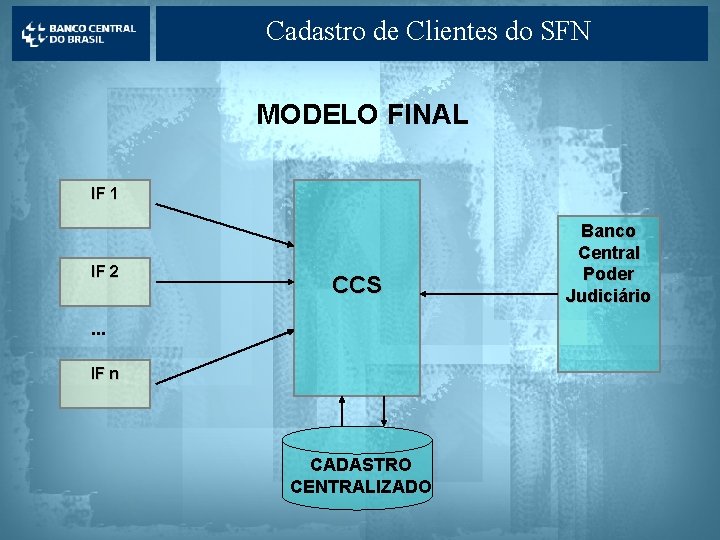 BANCO CENTRAL DO BRASIL

Cadastro de Clientes do SFN

MODELO FINAL

IF 1

IF 2

...

IF n

CCS

Banco Central Poder Judiciário

CADASTRO CENTRALIZADO